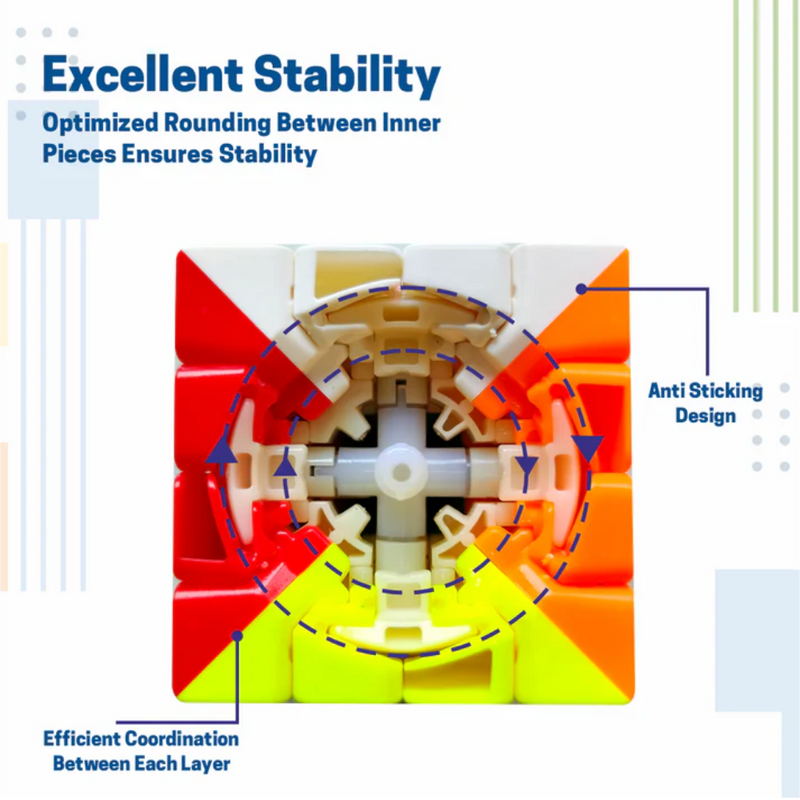 Excellent Stability
Optimized Rounding Between Inner Pieces Ensures Stability

Anti Sticking Design

Efficient Coordination Between Each Layer